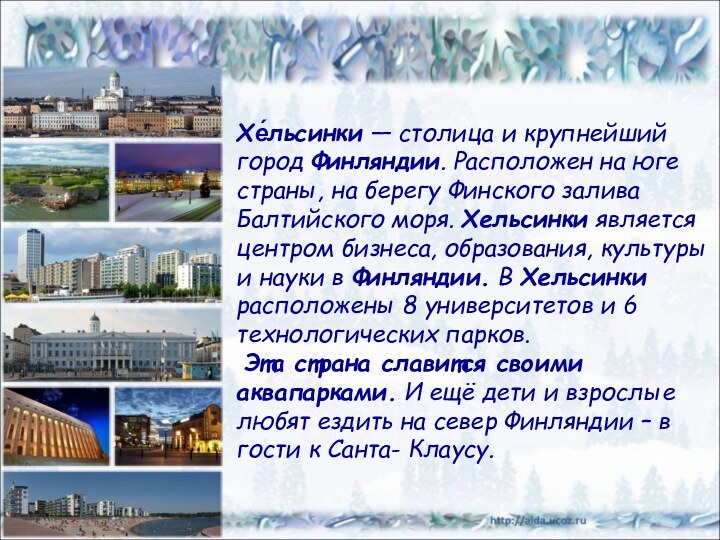 Хе́льсинки — столица и крупнейший город Финляндии. Расположен на юге страны, на берегу Финского залива Балтийского моря. Хельсинки является центром бизнеса, образования, культуры и науки в Финляндии. В Хельсинки расположены 8 университетов и 6 технологических парков.

Эта страна славится своими аквапарками. И ещё дети и взрослые любят ездить на север Финляндии – в гости к Санта- Клаусу.

http://aida.ucoz.ru